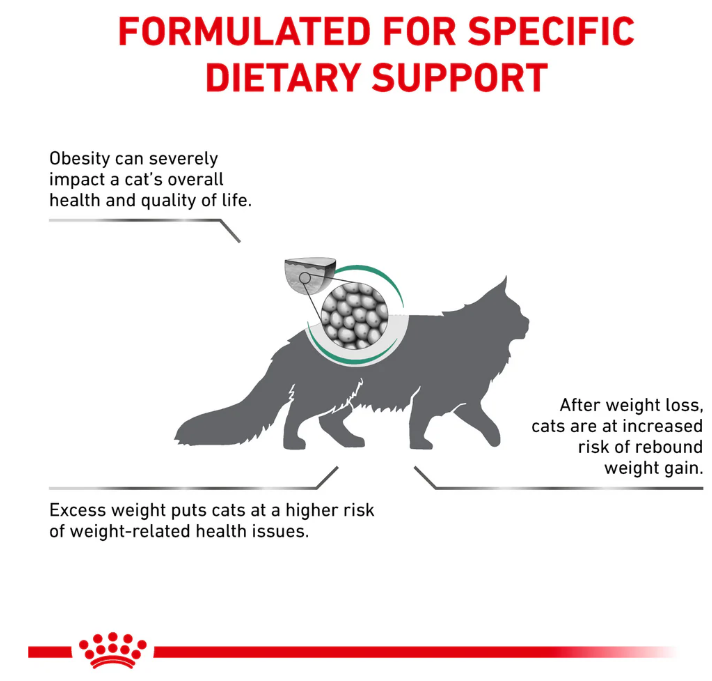 FORMULATED FOR SPECIFIC DIETARY SUPPORT

Obesity can severely impact a cat's overall health and quality of life.

After weight loss, cats are at increased risk of rebound weight gain.

Excess weight puts cats at a higher risk of weight-related health issues.